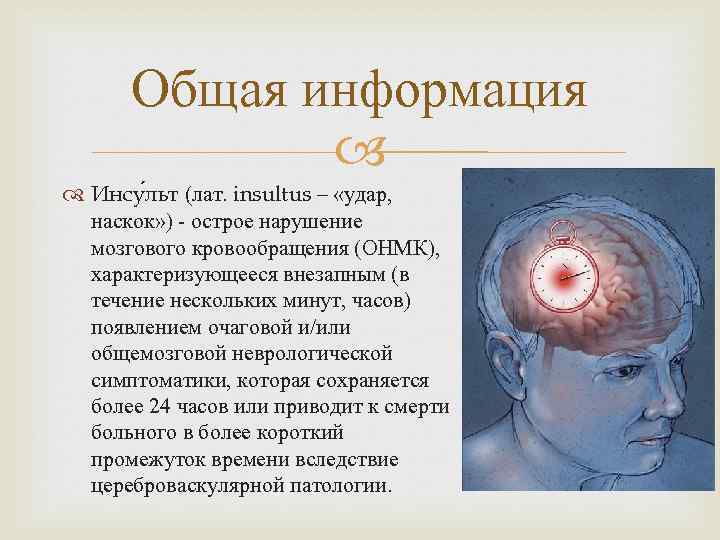 Общая информация

Инсу́льт (лат. insultus – «удар, наскок») - острое нарушение мозгового кровообращения (ОНМК), характеризующееся внезапным (в течение нескольких минут, часов) появлением очаговой и/или общемозговой неврологической симптоматики, которая сохраняется более 24 часов или приводит к смерти больного в более короткий промежуток времени вследствие цереброваскулярной патологии.